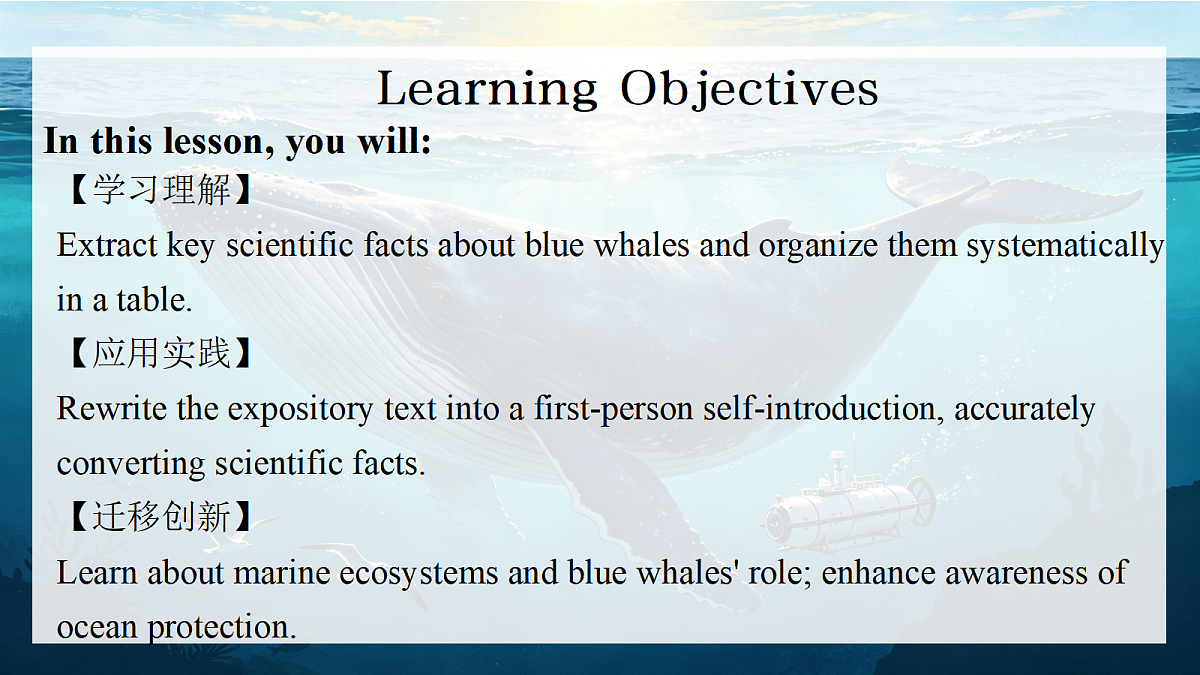 Learning Objectives

In this lesson, you will:

【学习理解】

Extract key scientific facts about blue whales and organize them systematically in a table.

【应用实践】

Rewrite the expository text into a first-person self-introduction, accurately converting scientific facts.

【迁移创新】

Learn about marine ecosystems and blue whales' role; enhance awareness of ocean protection.